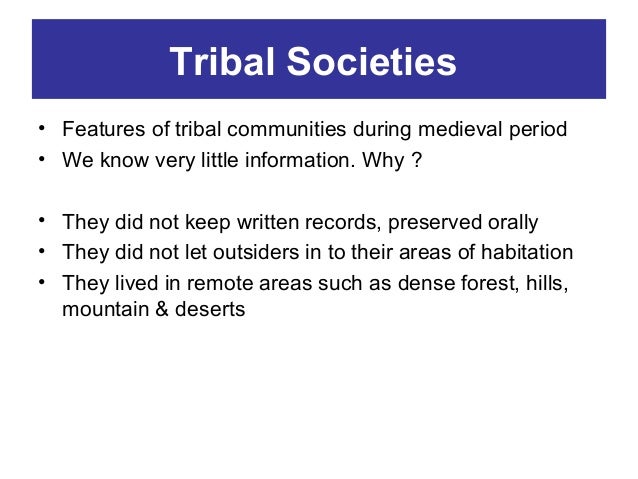 Tribal Societies

• Features of tribal communities during medieval period
• We know very little information. Why ?

• They did not keep written records, preserved orally
• They did not let outsiders in to their areas of habitation
• They lived in remote areas such as dense forest, hills, mountain & deserts